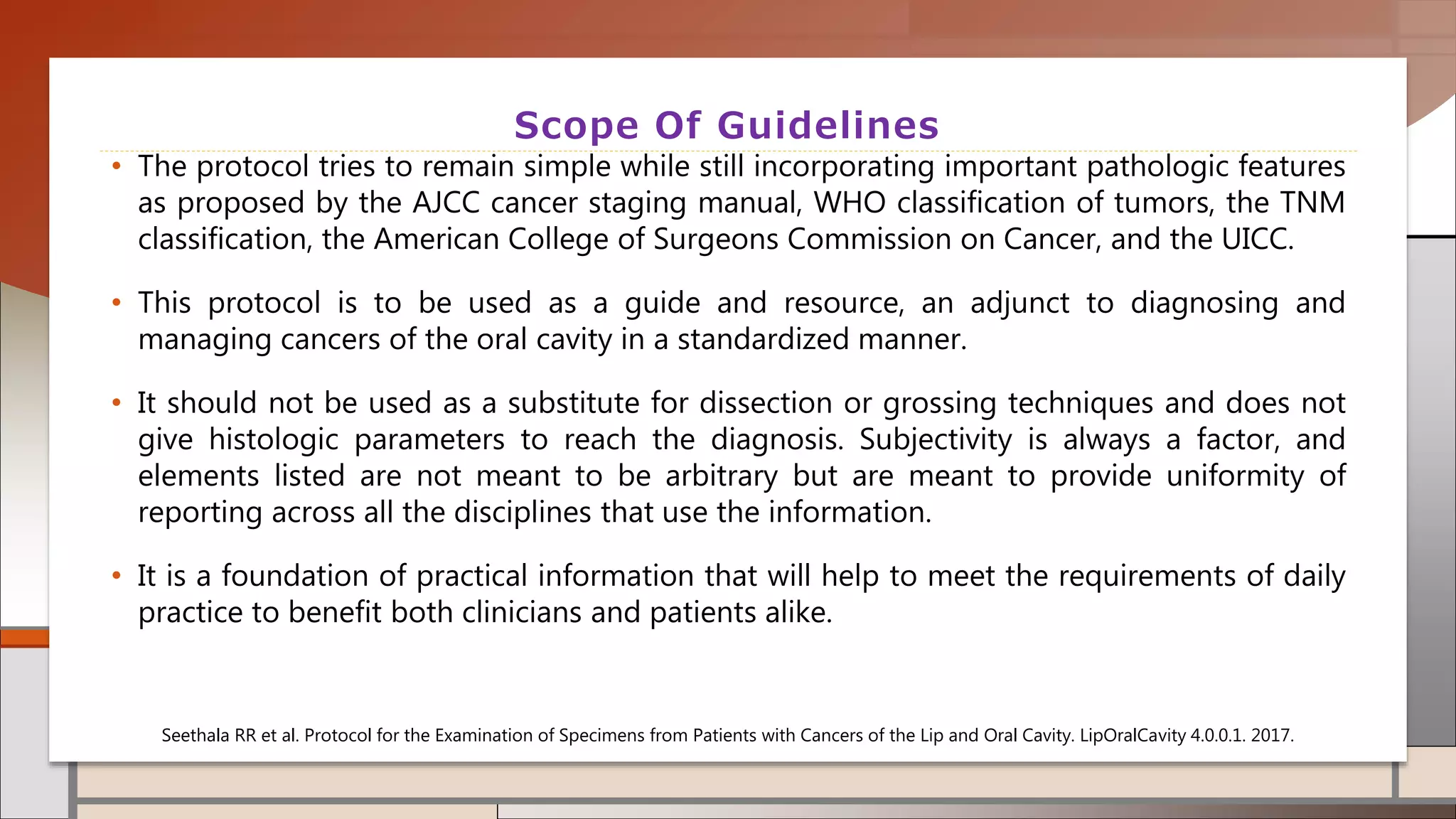 Scope Of Guidelines

• The protocol tries to remain simple while still incorporating important pathologic features as proposed by the AJCC cancer staging manual, WHO classification of tumors, the TNM classification, the American College of Surgeons Commission on Cancer, and the UICC.

• This protocol is to be used as a guide and resource, an adjunct to diagnosing and managing cancers of the oral cavity in a standardized manner.

• It should not be used as a substitute for dissection or grossing techniques and does not give histologic parameters to reach the diagnosis. Subjectivity is always a factor, and elements listed are not meant to be arbitrary but are meant to provide uniformity of reporting across all the disciplines that use the information.

• It is a foundation of practical information that will help to meet the requirements of daily practice to benefit both clinicians and patients alike.

Seethala RR et al. Protocol for the Examination of Specimens from Patients with Cancers of the Lip and Oral Cavity. LipOralCavity 4.0.0.1. 2017.